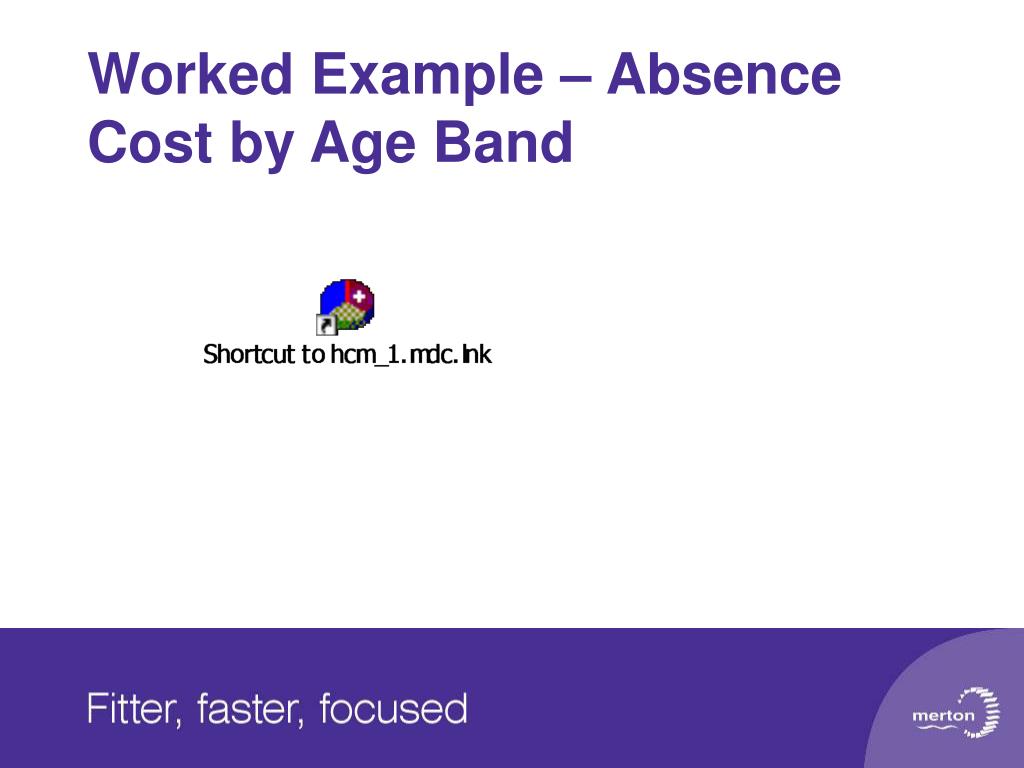 Worked Example – Absence Cost by Age Band

Shortcut to hcm_1.mdc.lnk

Fitter, faster, focused

merton